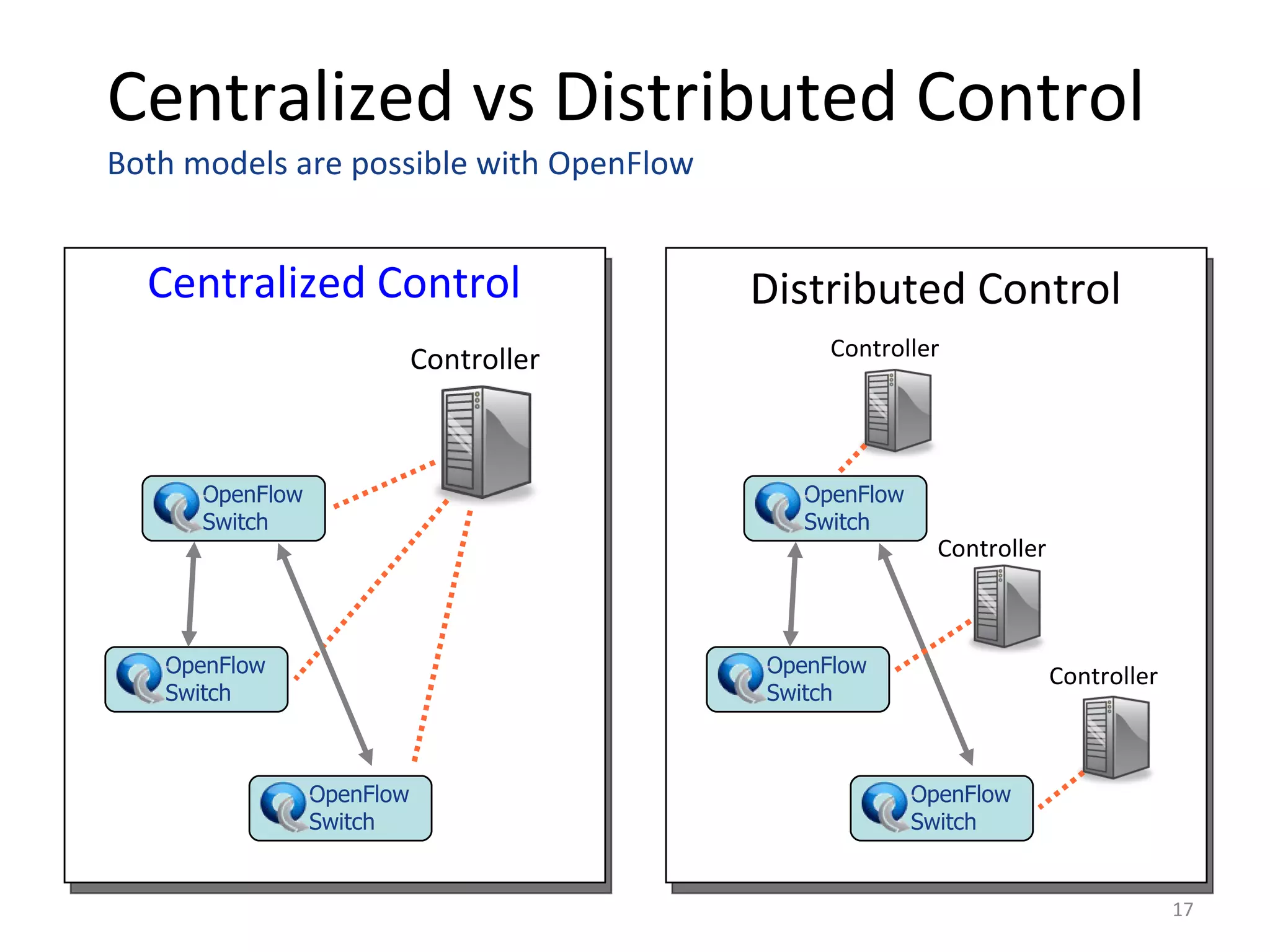 Centralized vs Distributed Control

Both models are possible with OpenFlow

Centralized Control

Controller

OpenFlow Switch

OpenFlow Switch

OpenFlow Switch

Distributed Control

Controller

OpenFlow Switch

Controller

OpenFlow Switch

Controller

OpenFlow Switch

17